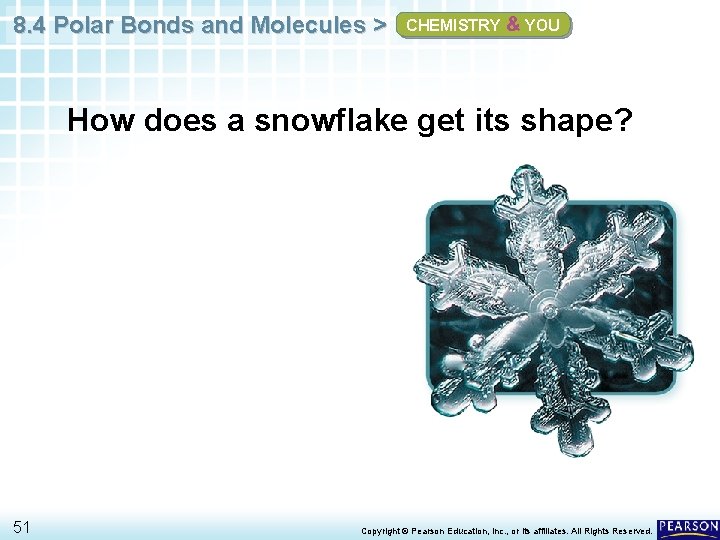 8.4 Polar Bonds and Molecules > CHEMISTRY & YOU

How does a snowflake get its shape?

51

Copyright © Pearson Education, Inc., or its affiliates. All Rights Reserved.

PEARSON